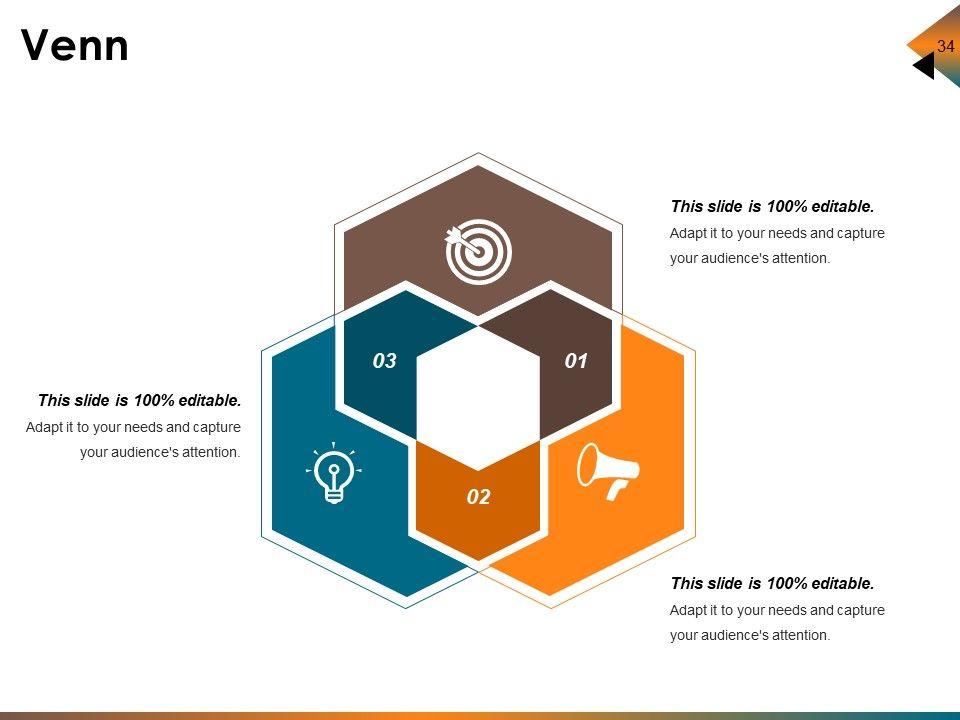 Venn

34

This slide is 100% editable.
Adapt it to your needs and capture your audience's attention.

03

01

This slide is 100% editable.
Adapt it to your needs and capture your audience's attention.

02

This slide is 100% editable.
Adapt it to your needs and capture your audience's attention.